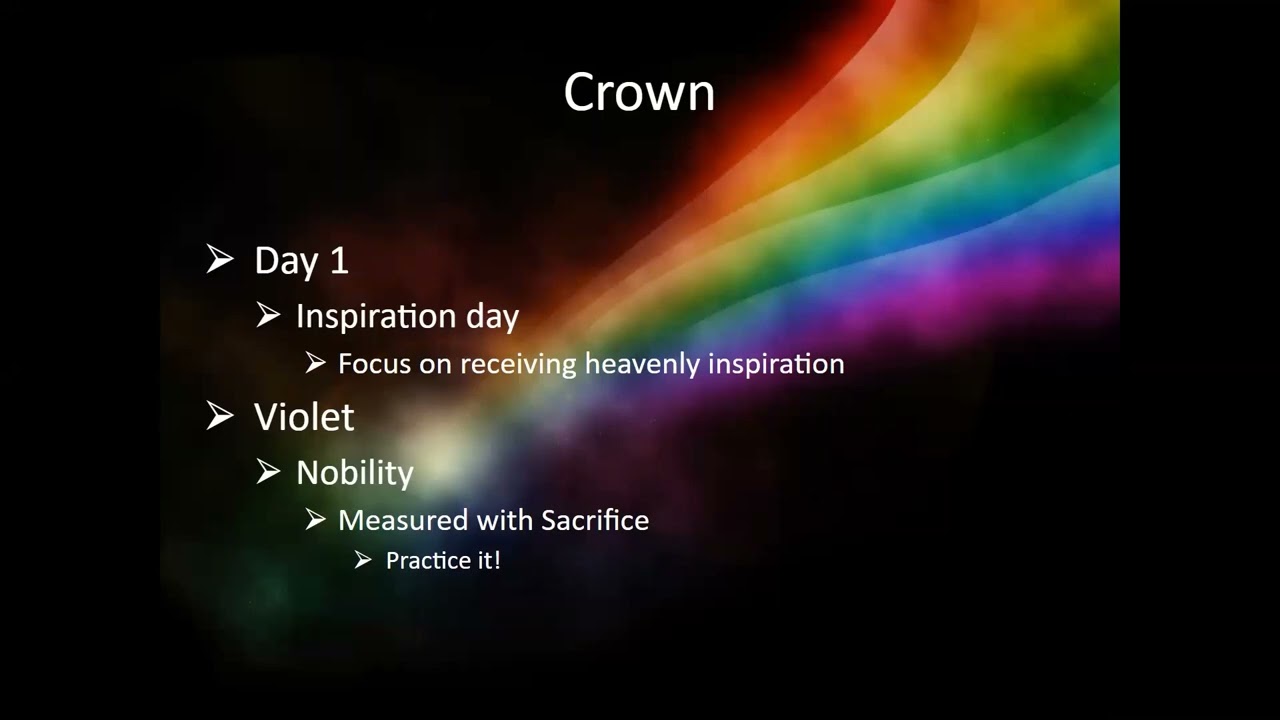 Crown

➢ Day 1
➢ Inspiration day
➢ Focus on receiving heavenly inspiration
➢ Violet
➢ Nobility
➢ Measured with Sacrifice
➢ Practice it!